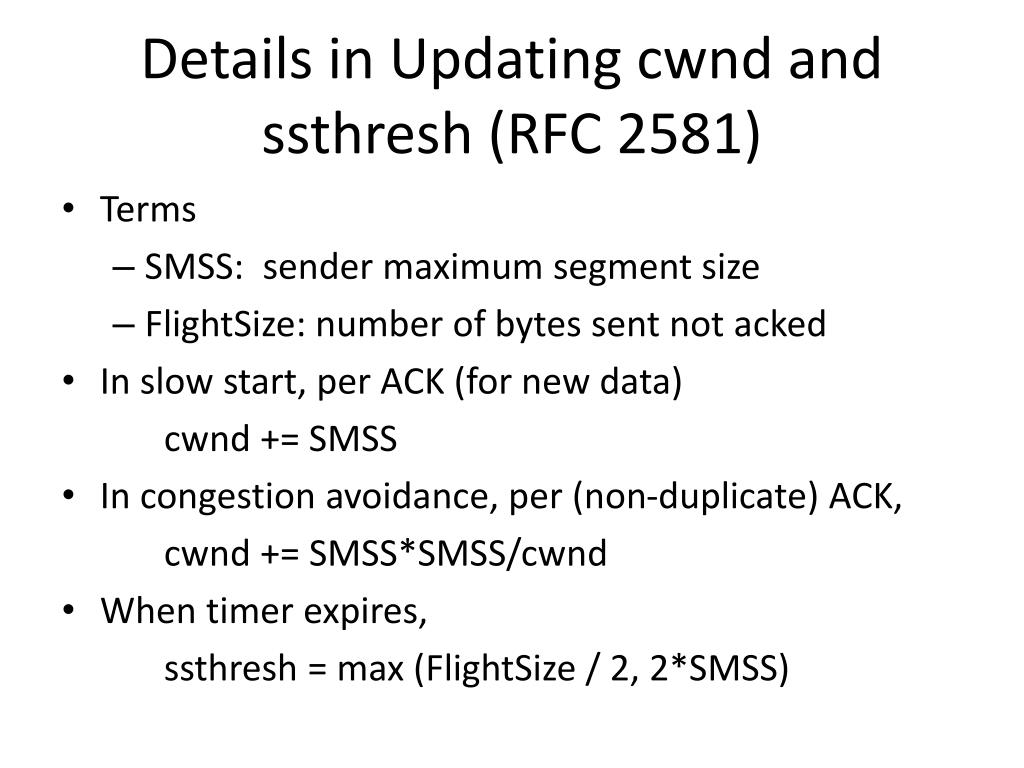 Details in Updating cwnd and ssthresh (RFC 2581)

• Terms
– SMSS: sender maximum segment size
– FlightSize: number of bytes sent not acked
• In slow start, per ACK (for new data)
cwnd += SMSS
• In congestion avoidance, per (non-duplicate) ACK,
cwnd += SMSS*SMSS/cwnd
• When timer expires,
ssthresh = max (FlightSize / 2, 2*SMSS)